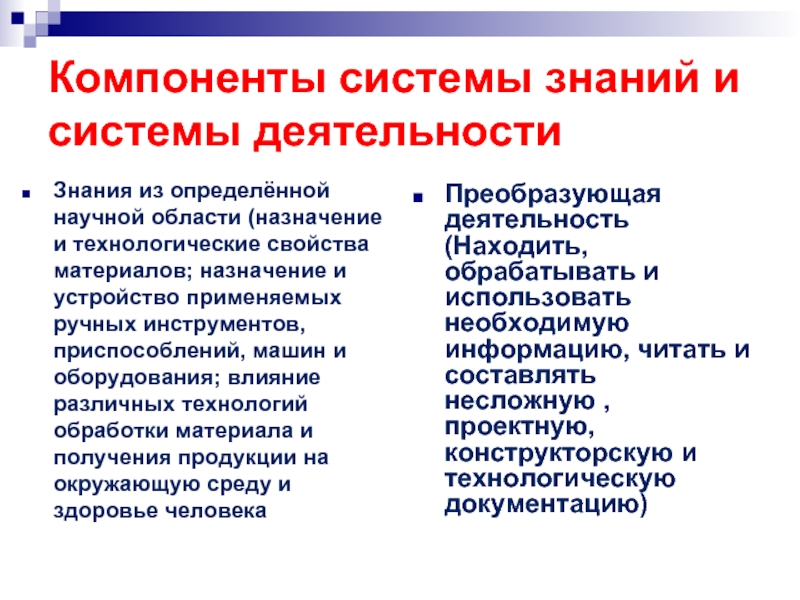 Компоненты системы знаний и системы деятельности

Знания из определённой научной области (назначение и технологические свойства материалов; назначение и устройство применяемых ручных инструментов, приспособлений, машин и оборудования; влияние различных технологий обработки материала и получения продукции на окружающую среду и здоровье человека

Преобразующая деятельность (Находить, обрабатывать и использовать необходимую информацию, читать и составлять несложную , проектную, конструкторскую и технологическую документацию)